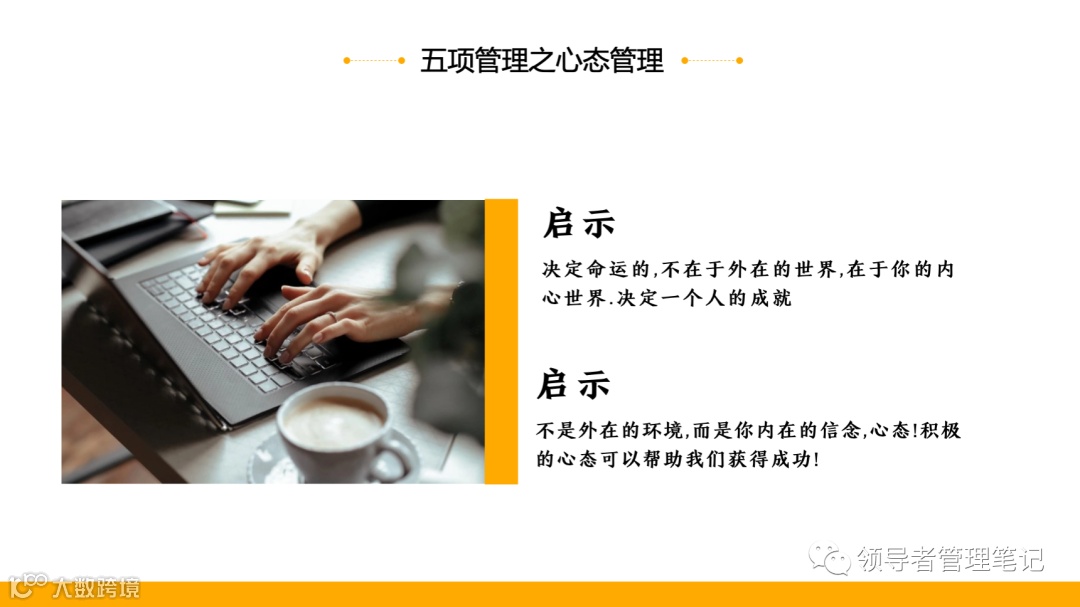 五项管理之心态管理

启示

决定命运的,不在于外在的世界,在于你的内心世界.决定一个人的成就

启示

不是外在的环境,而是你内在的信念,心态!积极的心态可以帮助我们获得成功!

领导者管理笔记

大数跨境